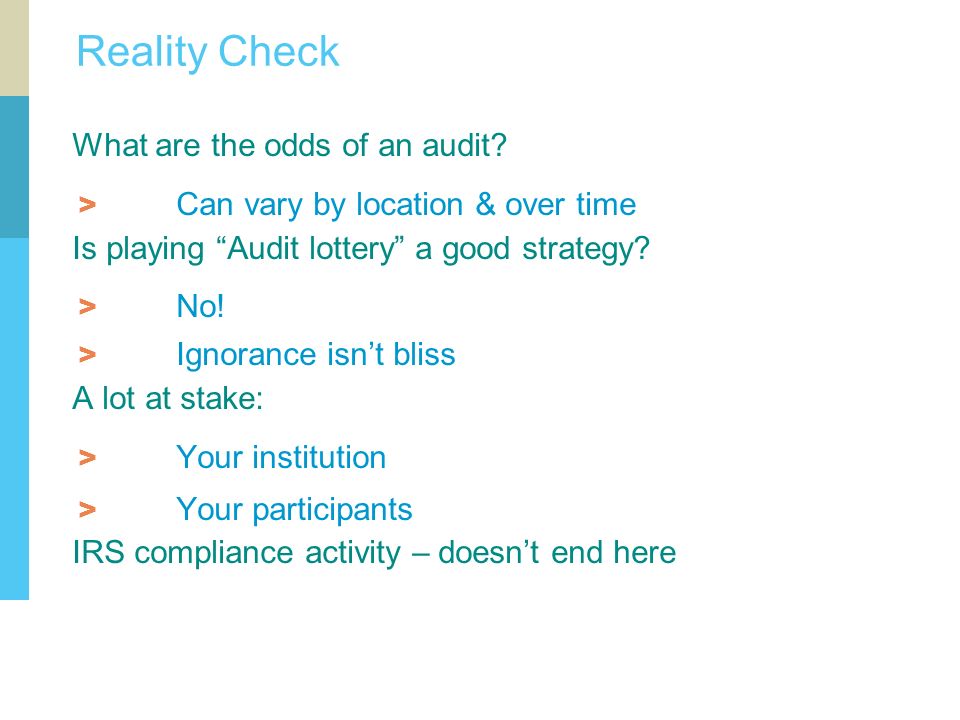 Reality Check

What are the odds of an audit?

> Can vary by location & over time

Is playing “Audit lottery” a good strategy?

> No!

> Ignorance isn’t bliss

A lot at stake:

> Your institution

> Your participants

IRS compliance activity – doesn’t end here